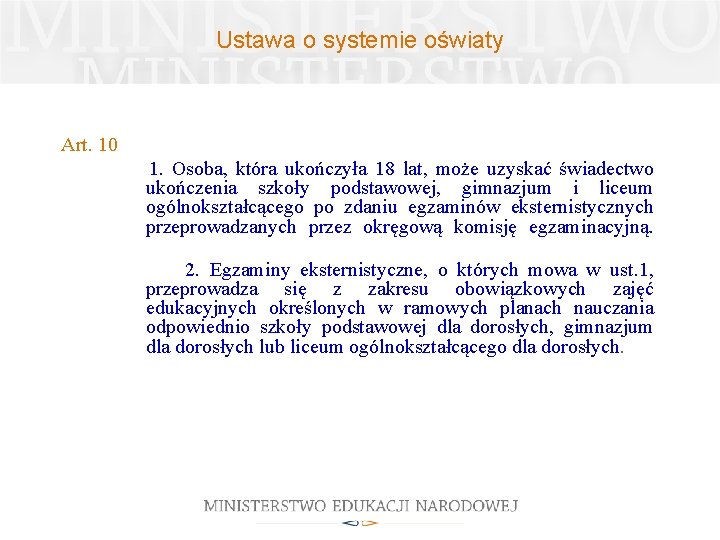 MINISTERSTWO
MINISTERSTWO

Ustawa o systemie oświaty

Art. 10

1. Osoba, która ukończyła 18 lat, może uzyskać świadectwo ukończenia szkoły podstawowej, gimnazjum i liceum ogólnokształcącego po zdaniu egzaminów eksternistycznych przeprowadzanych przez okręgową komisję egzaminacyjną.

2. Egzaminy eksternistyczne, o których mowa w ust.1, przeprowadza się z zakresu obowiązkowych zajęć edukacyjnych określonych w ramowych planach nauczania odpowiednio szkoły podstawowej dla dorosłych, gimnazjum dla dorosłych lub liceum ogólnokształcącego dla dorosłych.

MINISTERSTWO EDUKACJI NARODOWEJ